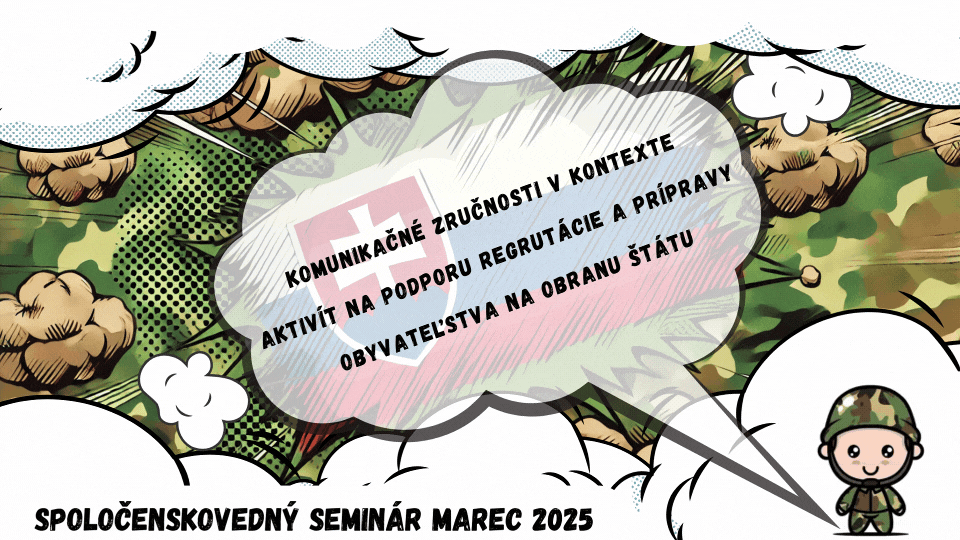 KOMUNIKAČNÉ ZRUČNOSTI V KONTEXTE AKTIVÍT NA PODPORU REGRUTÁCIE A PRÍPRAVY OBYVATEĽSTVA NA OBRANU ŠTÁTU

SPOLOČENSKOVEDNÝ SEMINÁR MAREC 2025